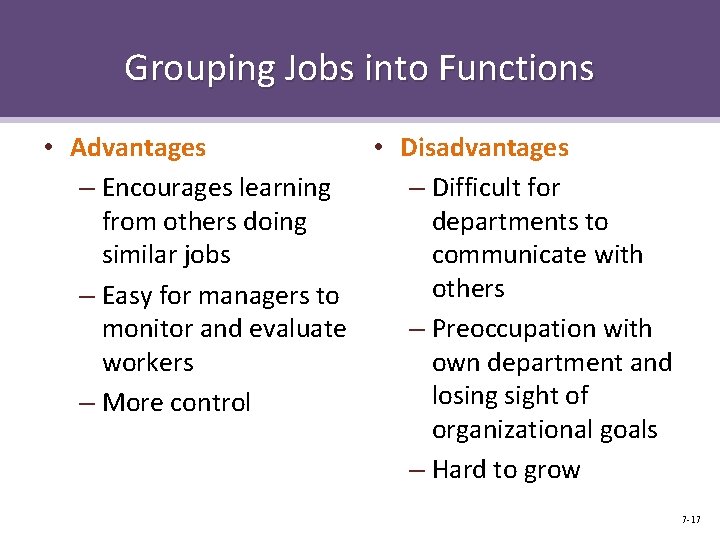 Grouping Jobs into Functions

• Advantages
– Encourages learning from others doing similar jobs
– Easy for managers to monitor and evaluate workers
– More control

• Disadvantages
– Difficult for departments to communicate with others
– Preoccupation with own department and losing sight of organizational goals
– Hard to grow

7-17